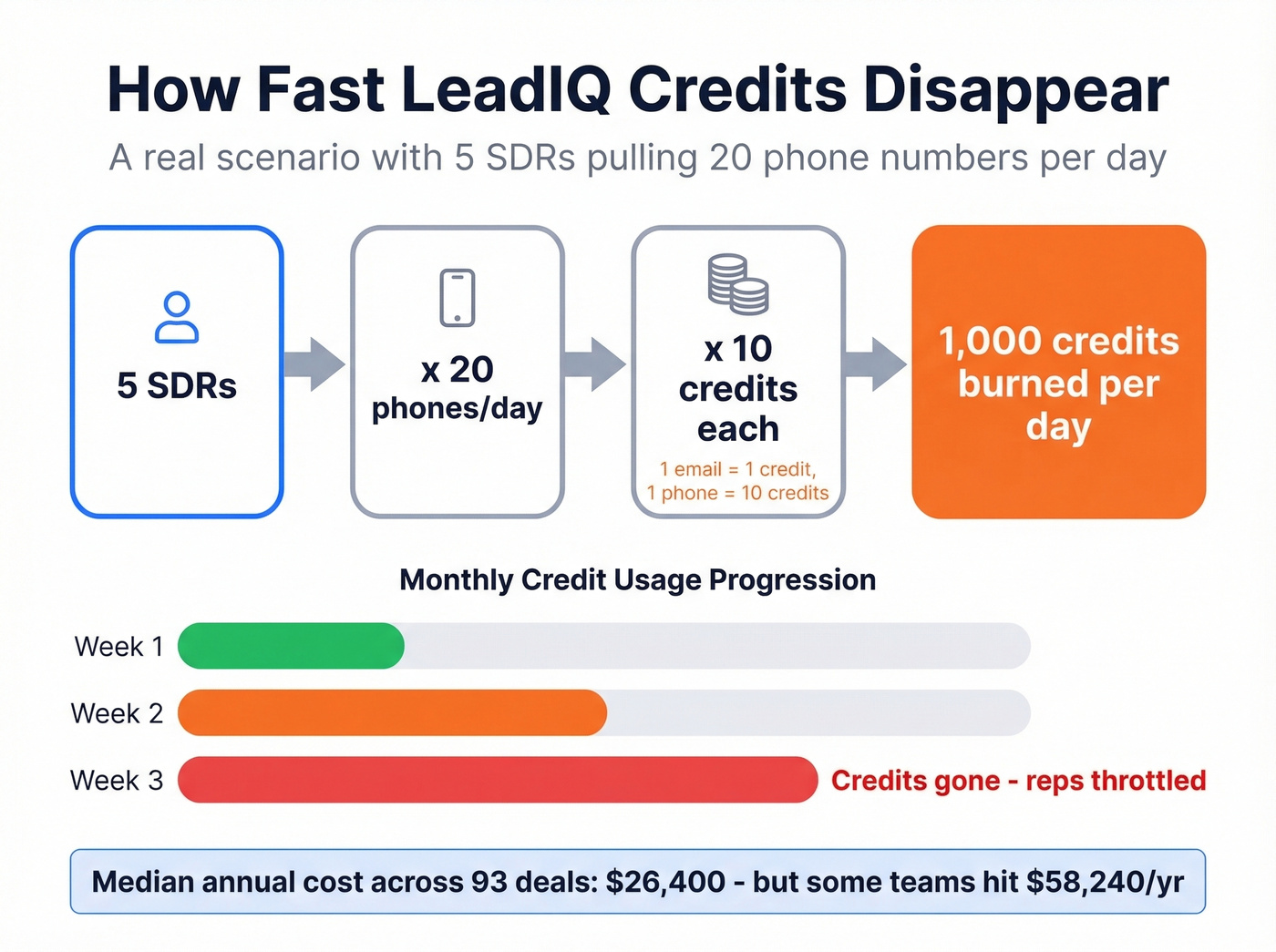 How Fast LeadIQ Credits Disappear

A real scenario with 5 SDRs pulling 20 phone numbers per day

5 SDRs

x 20 phones/day

x 10 credits each

1 email = 1 credit, 1 phone = 10 credits

1,000 credits burned per day

Monthly Credit Usage Progression

Week 1

Week 2

Week 3

Credits gone - reps throttled

Median annual cost across 93 deals: $26,400 - but some teams hit $58,240/yr